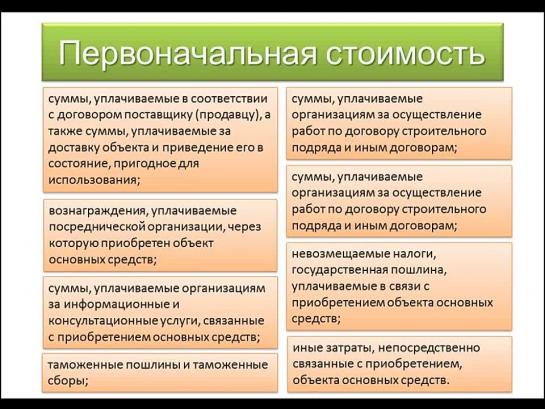 Первоначальная стоимость

суммы, уплачиваемые в соответствии с договором поставщику (продавцу), а также суммы, уплачиваемые за доставку объекта и приведение его в состояние, пригодное для использования;

вознаграждения, уплачиваемые посреднической организации, через которую приобретен объект основных средств;

суммы, уплачиваемые организациям за информационные и консультационные услуги, связанные с приобретением основных средств;

таможенные пошлины и таможенные сборы;

суммы, уплачиваемые организациям за осуществление работ по договору строительного подряда и иным договорам;

суммы, уплачиваемые организациям за осуществление работ по договору строительного подряда и иным договорам;

невозмещаемые налоги, государственная пошлина, уплачиваемые в связи с приобретением объекта основных средств;

иные затраты, непосредственно связанные с приобретением, объекта основных средств.